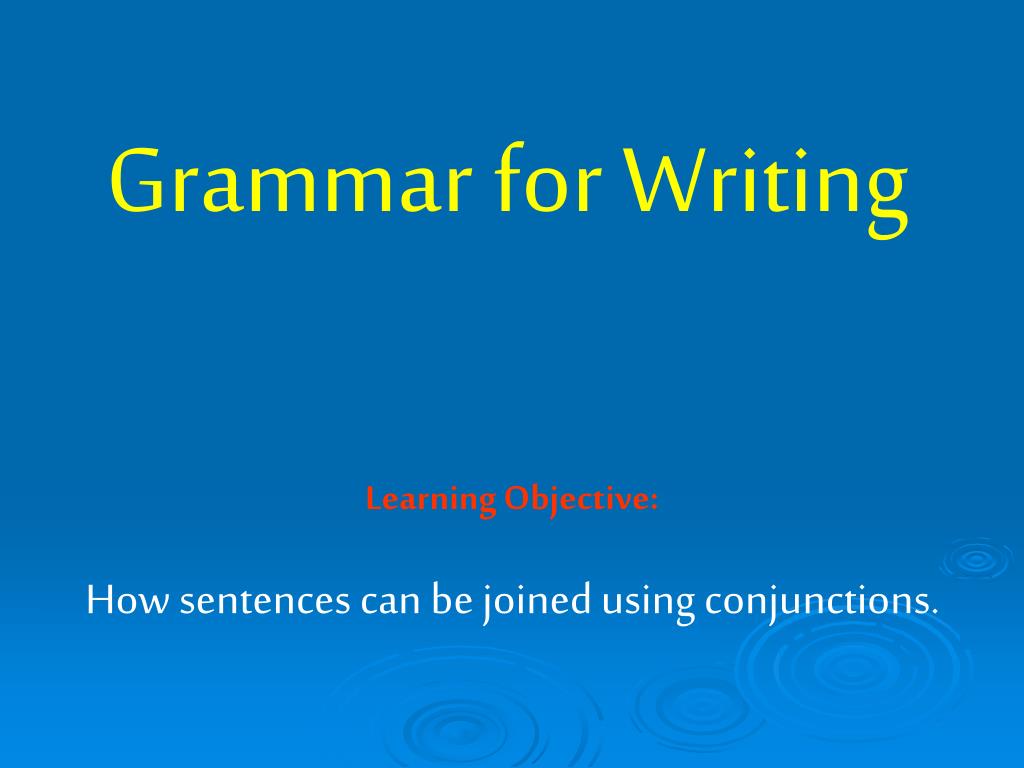 Grammar for Writing

Learning Objective:

How sentences can be joined using conjunctions.